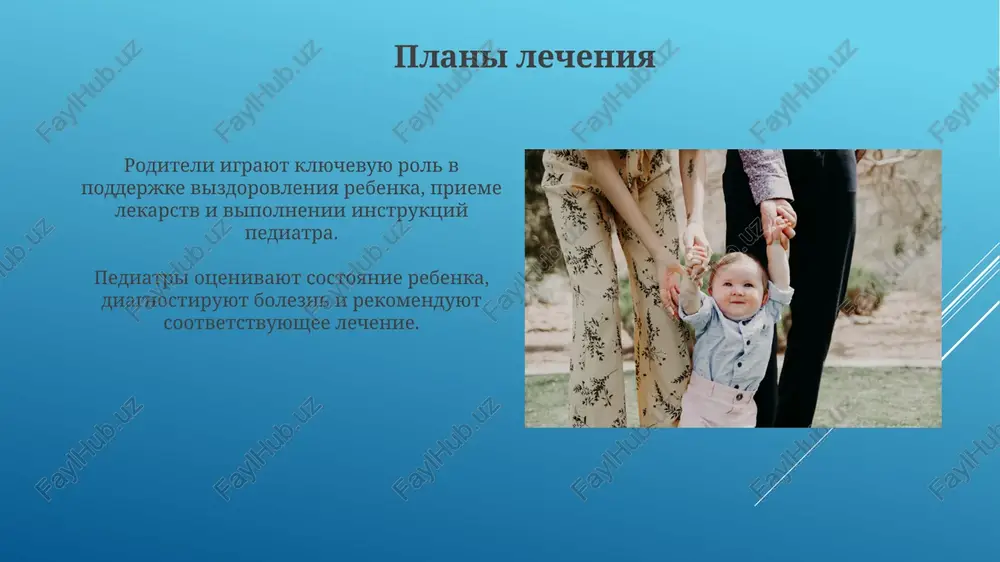 Планы лечения

Родители играют ключевую роль в поддержке выздоровления ребенка, приеме лекарств и выполнении инструкций педиатра.

Педиатры оценивают состояние ребенка, диагностируют болезнь и рекомендуют соответствующее лечение.

FaylHub.uz